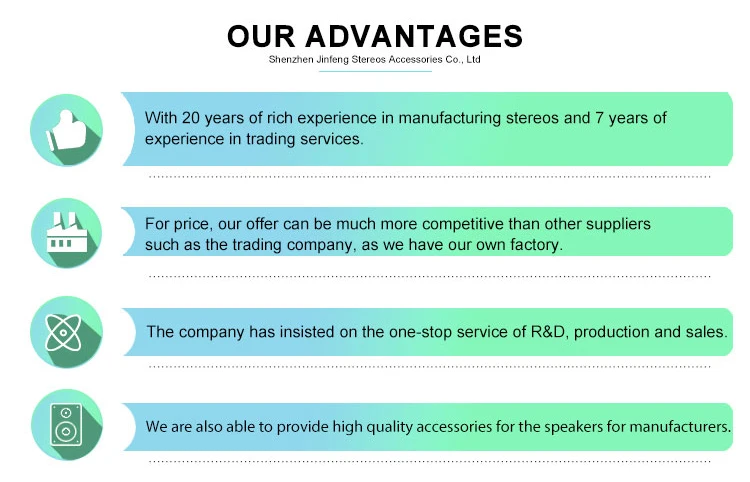 OUR ADVANTAGES

Shenzhen Jinfeng Stereos Accessories Co., Ltd

With 20 years of rich experience in manufacturing stereos and 7 years of experience in trading services.

For price, our offer can be much more competitive than other suppliers such as the trading company, as we have our own factory.

The company has insisted on the one-stop service of R&D, production and sales.

We are also able to provide high quality accessories for the speakers for manufacturers.